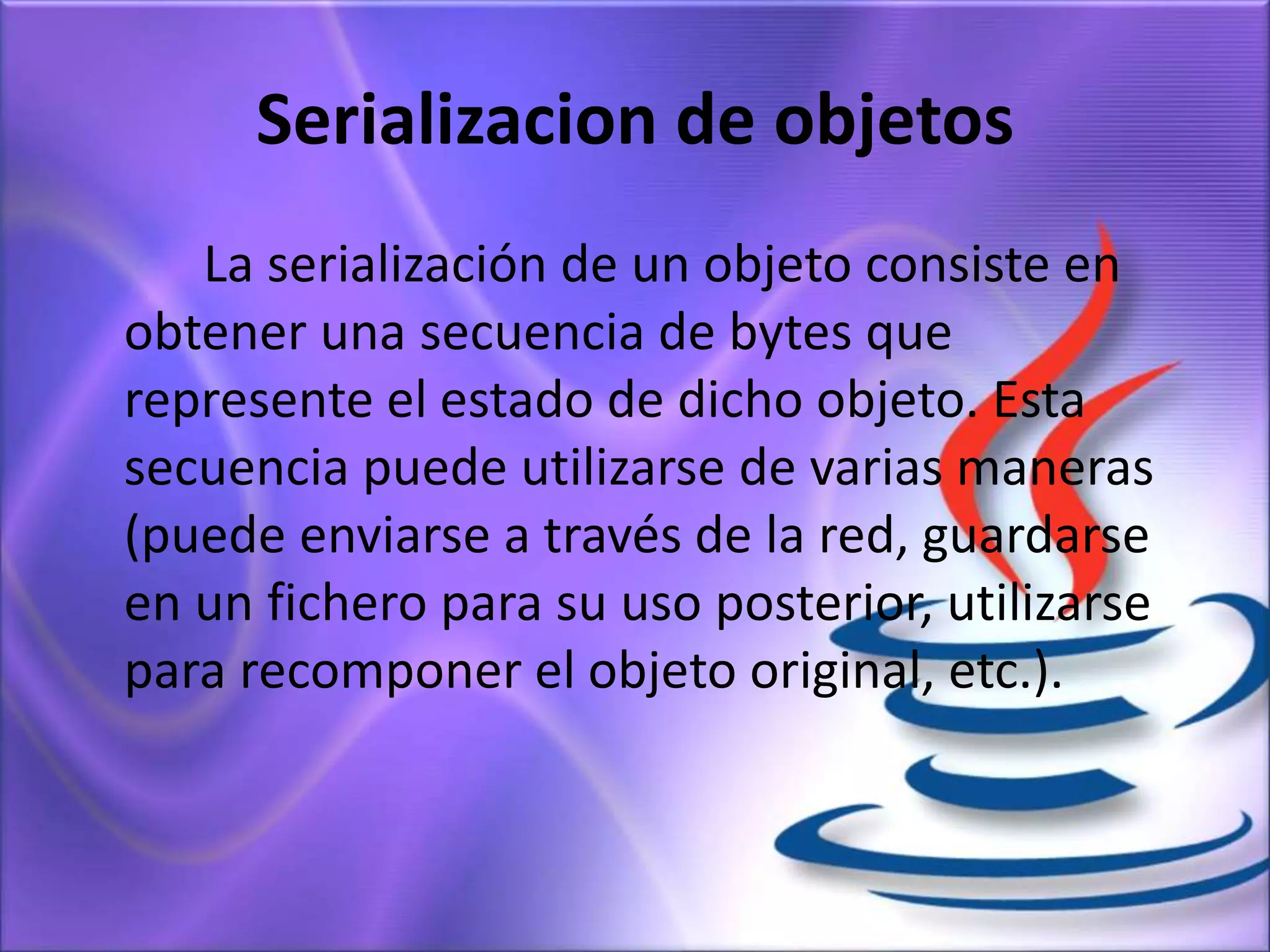 Serializacion de objetos

La serialización de un objeto consiste en obtener una secuencia de bytes que represente el estado de dicho objeto. Esta secuencia puede utilizarse de varias maneras (puede enviarse a través de la red, guardarse en un fichero para su uso posterior, utilizarse para recomponer el objeto original, etc.).